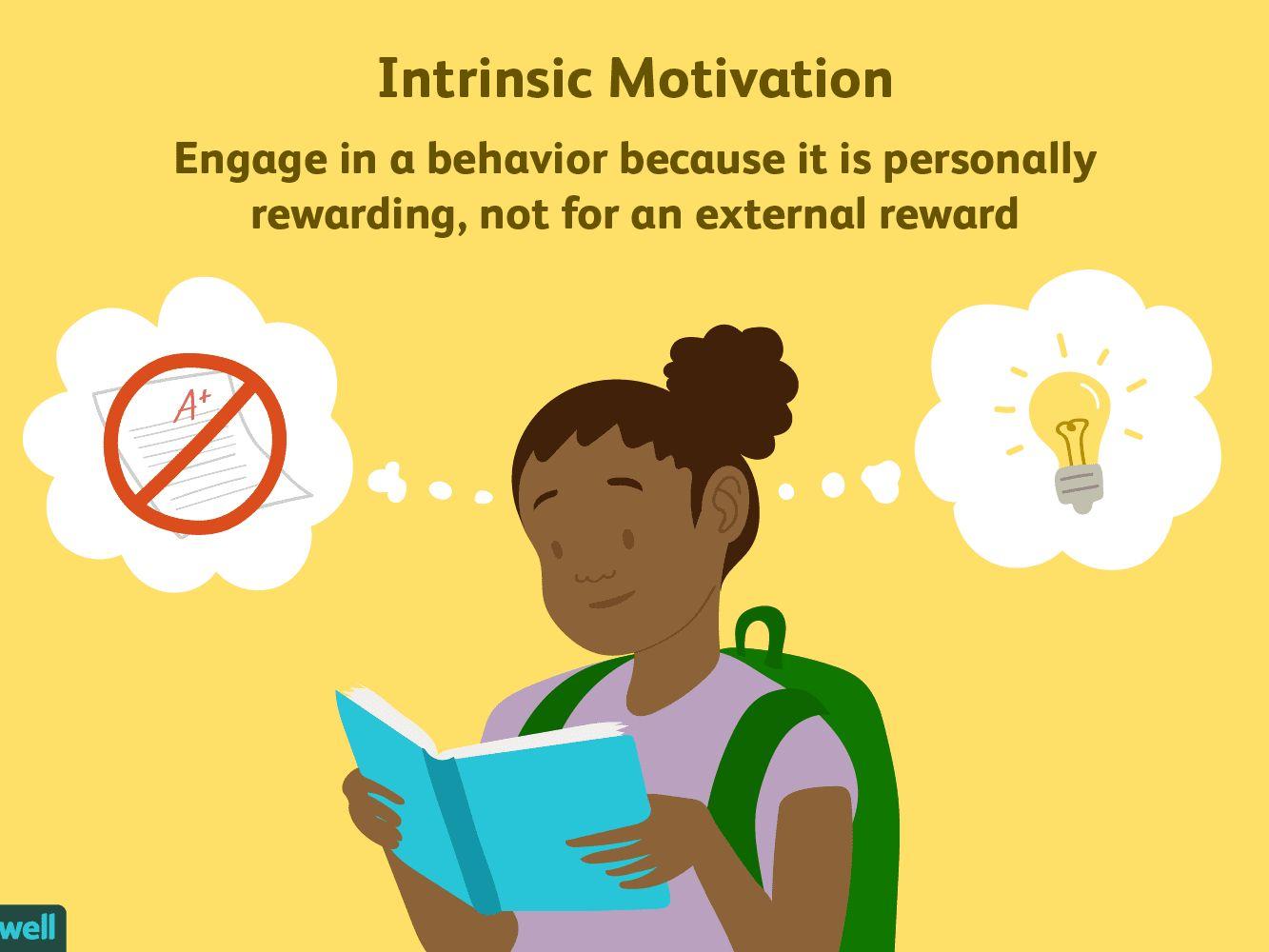 Intrinsic Motivation

Engage in a behavior because it is personally rewarding, not for an external reward

A+

well